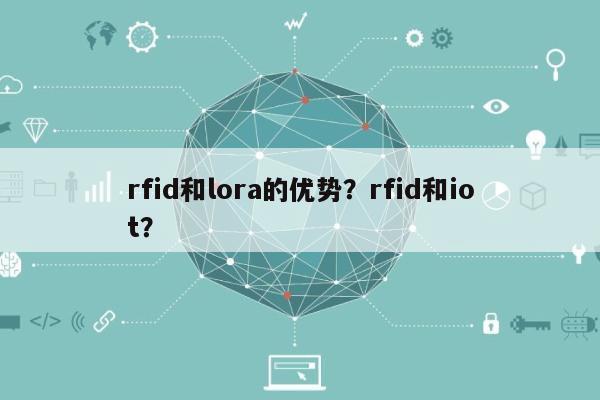 rfid和lora的优势？rfid和iot?